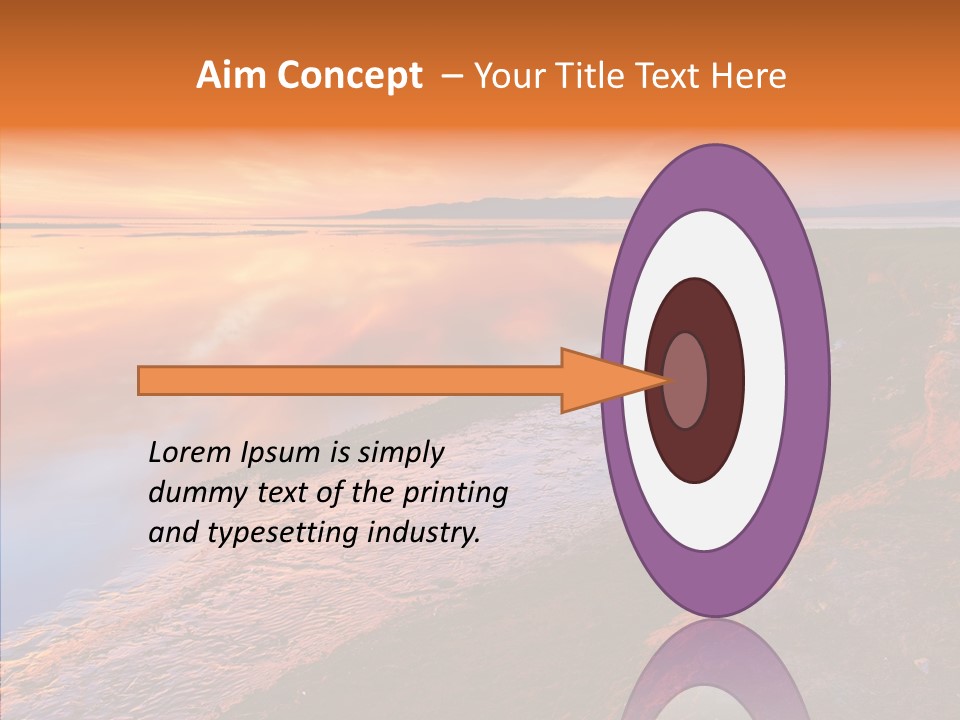 Aim Concept – Your Title Text Here

Lorem Ipsum is simply dummy text of the printing and typesetting industry.